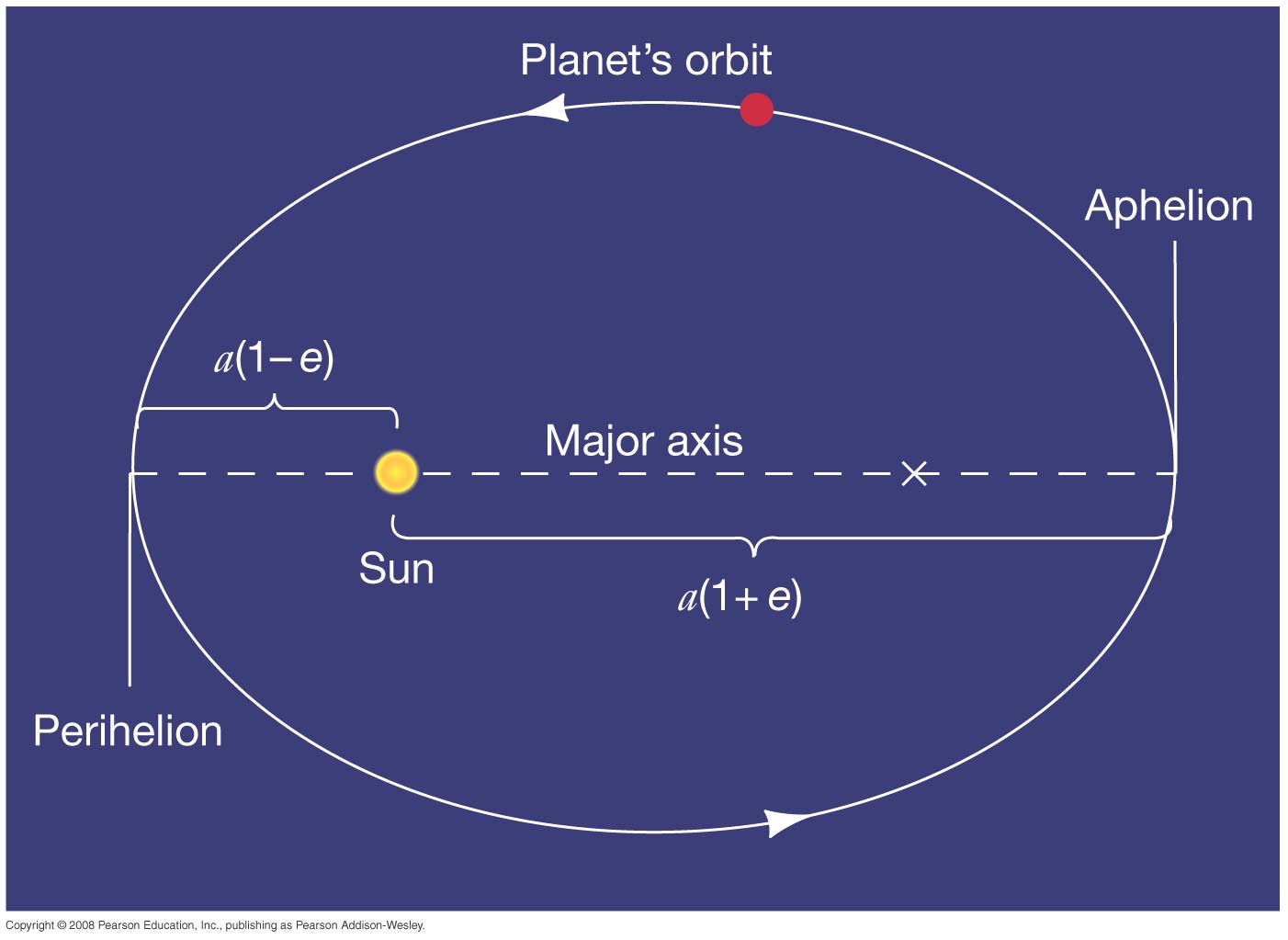 Planet's orbit

Aphelion

$a(1-e)$

Major axis

Sun

$a(1+e)$

Perihelion

Copyright © 2008 Pearson Education, Inc., publishing as Pearson Addison-Wesley.